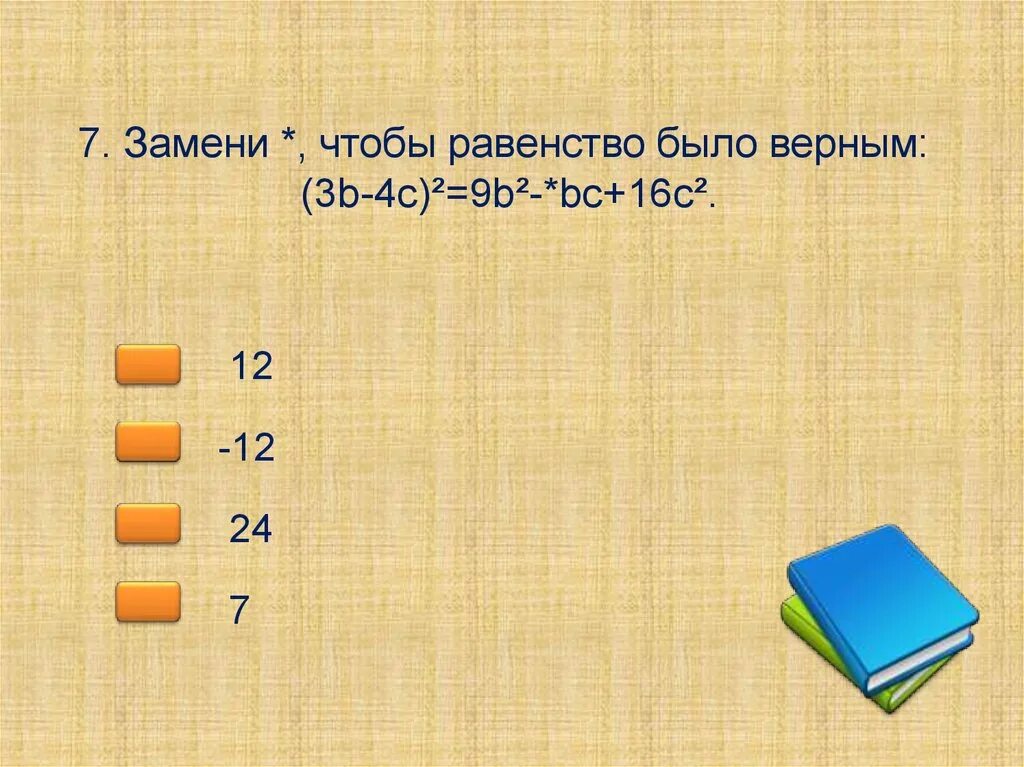 7. Замени *, чтобы равенство было верным: $(3b-4c)^2=9b^2-*bc+16c^2$.

12

-12

24

7